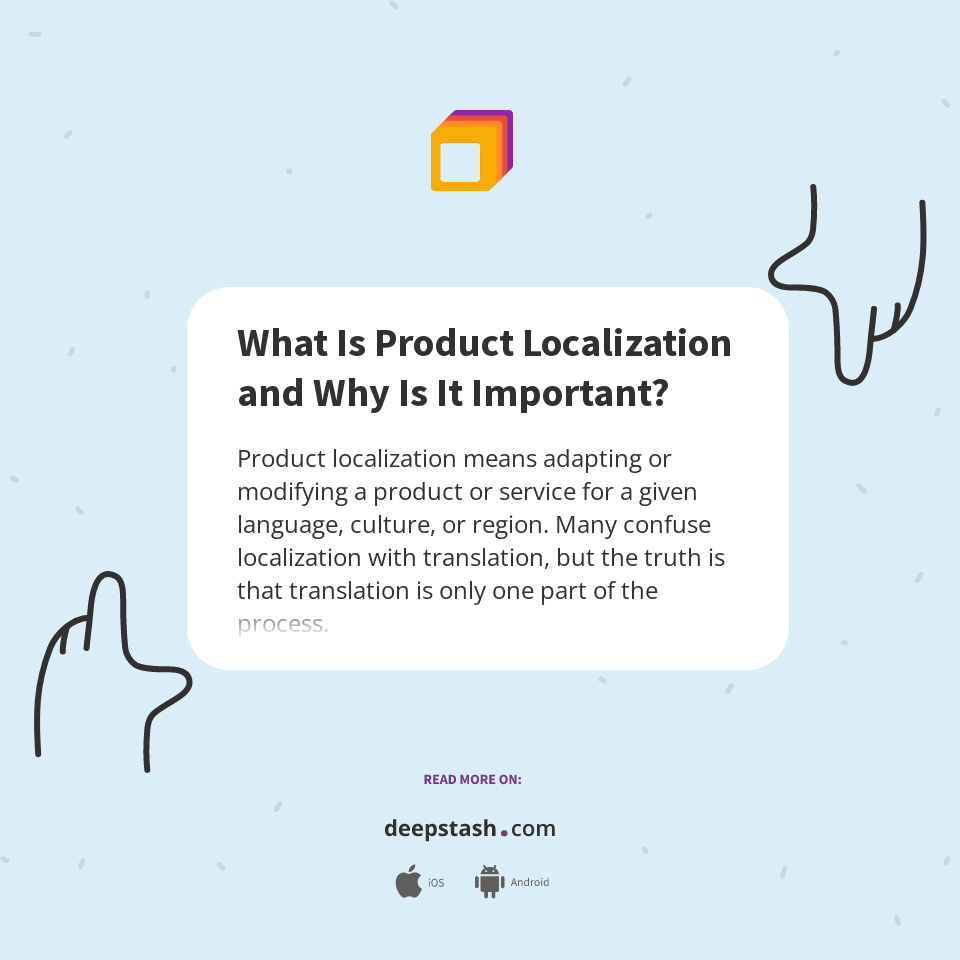 What Is Product Localization and Why Is It Important?

Product localization means adapting or modifying a product or service for a given language, culture, or region. Many confuse localization with translation, but the truth is that translation is only one part of the process.

READ MORE ON:

deepstash.com

iOS Android